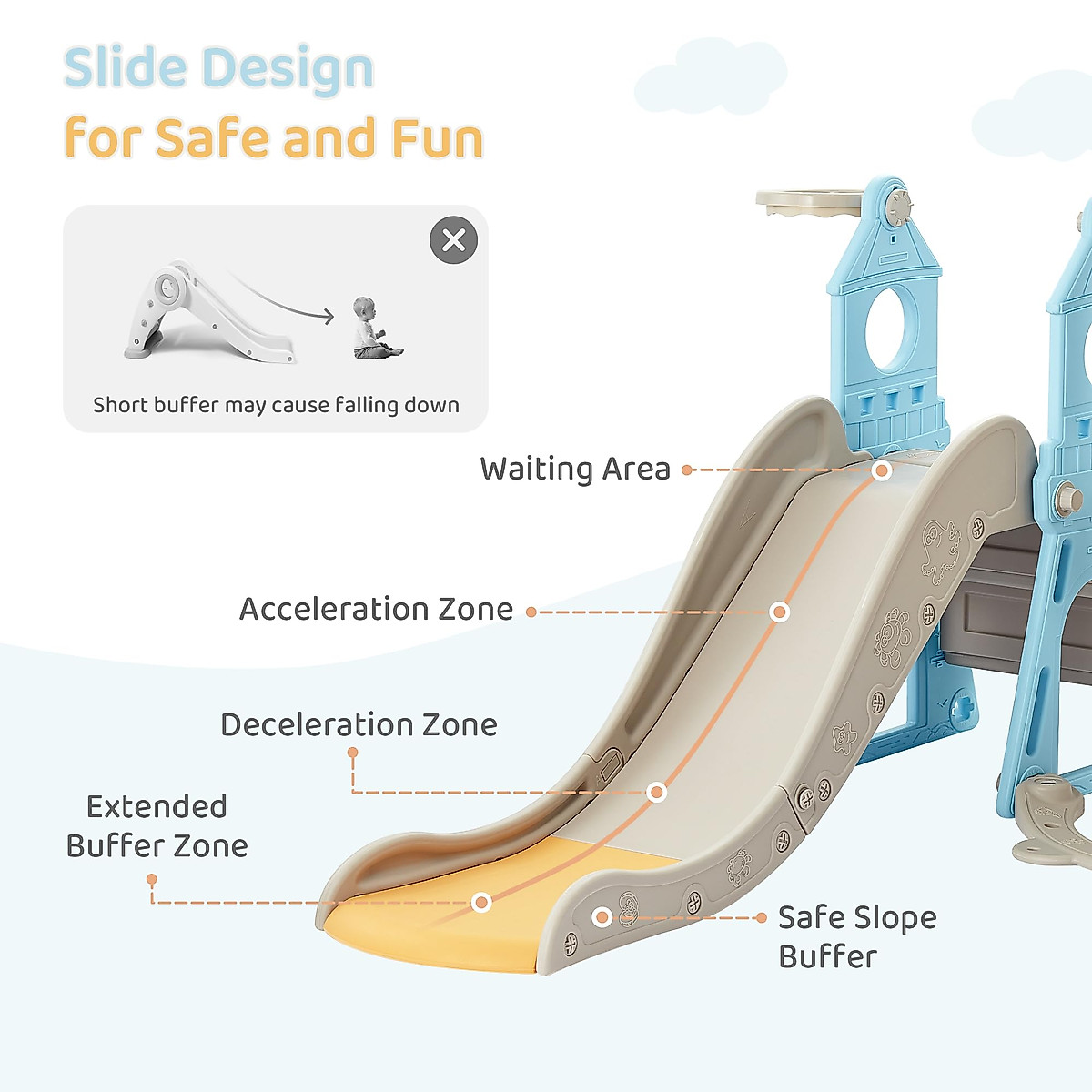 Slide Design
for Safe and Fun

Short buffer may cause falling down

Waiting Area

Acceleration Zone

Deceleration Zone

Extended Buffer Zone

Safe Slope Buffer